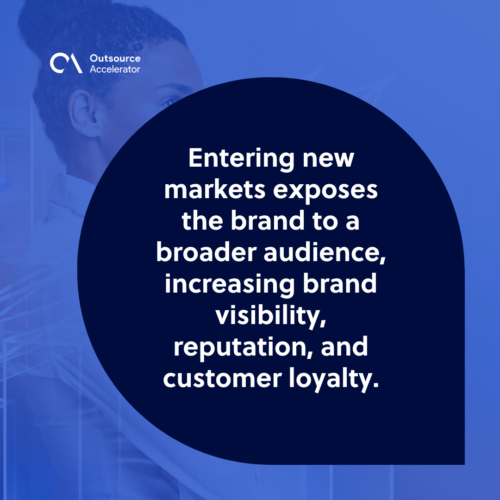 Outsource Accelerator

Entering new markets exposes the brand to a broader audience, increasing brand visibility, reputation, and customer loyalty.